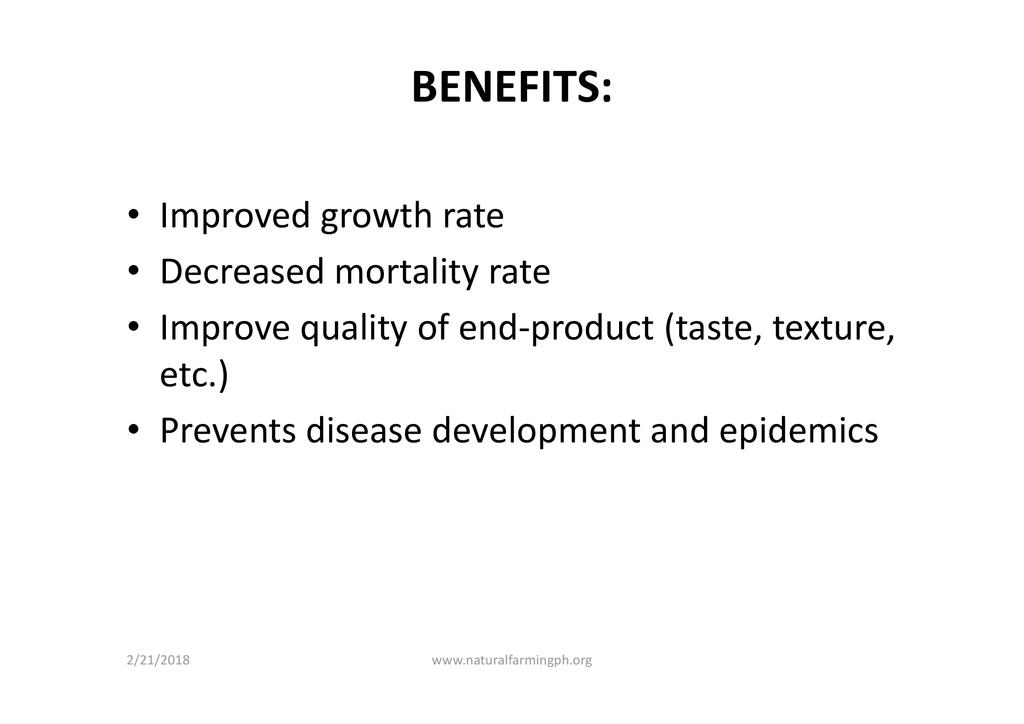 BENEFITS:

• Improved growth rate
• Decreased mortality rate
• Improve quality of end-product (taste, texture, etc.)
• Prevents disease development and epidemics

2/21/2018 www.naturalfarmingph.org